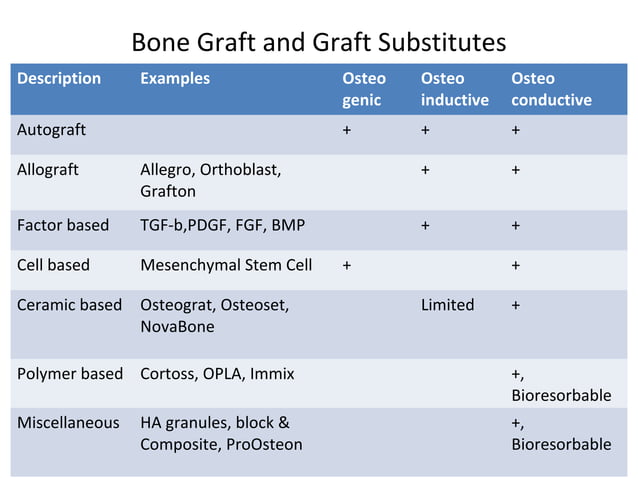 Bone Graft and Graft Substitutes

| Description | Examples | Osteo genic | Osteo inductive | Osteo conductive |
|---|---|---|---|---|
| Autograft | | + | + | + |
| Allograft | Allegro, Orthoblast, Grafton | | + | + |
| Factor based | TGF-b,PDGF, FGF, BMP | | + | + |
| Cell based | Mesenchymal Stem Cell | + | | + |
| Ceramic based | Osteograt, Osteoset, NovaBone | | Limited | + |
| Polymer based | Cortoss, OPLA, Immix | | | +, Bioresorbable |
| Miscellaneous | HA granules, block & Composite, ProOsteon | | | +, Bioresorbable |